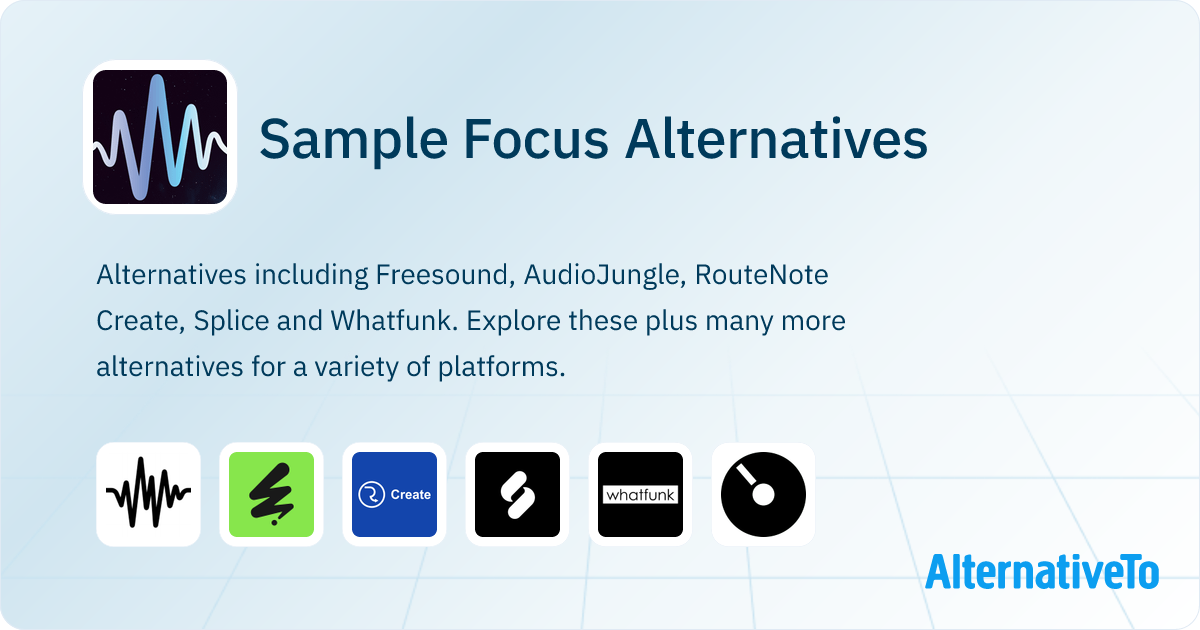 Sample Focus Alternatives

Alternatives including Freesound, AudioJungle, RouteNote Create, Splice and Whatfunk. Explore these plus many more alternatives for a variety of platforms.

Create

whatfunk

AlternativeTo